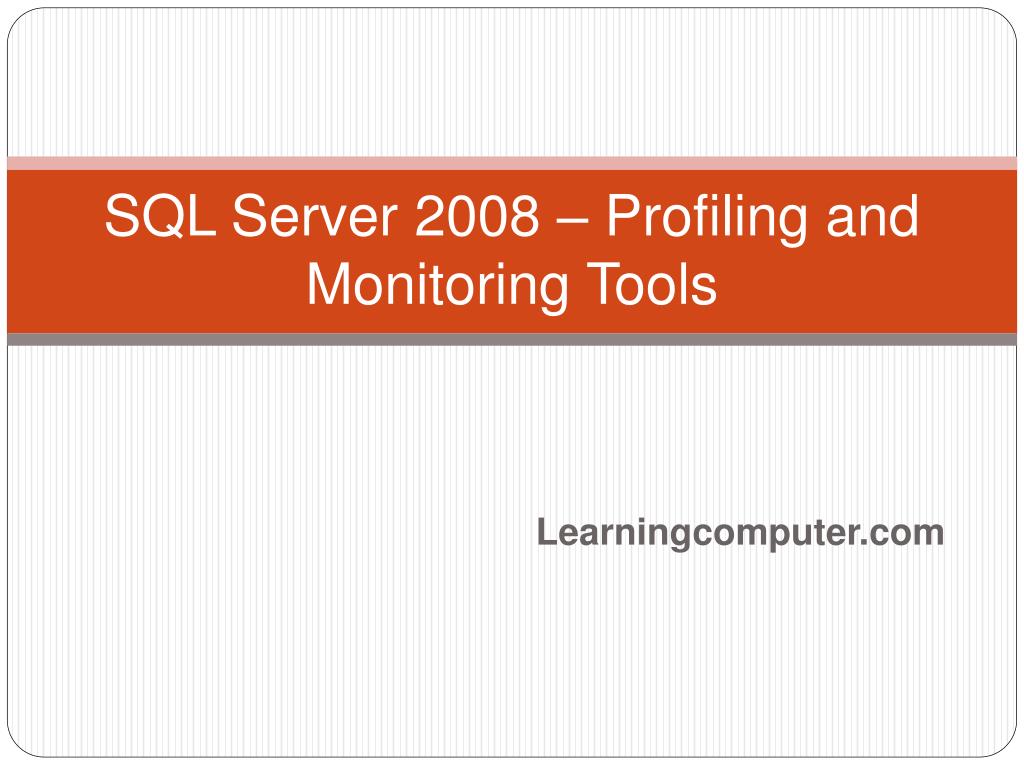 SQL Server 2008 – Profiling and Monitoring Tools

Learningcomputer.com